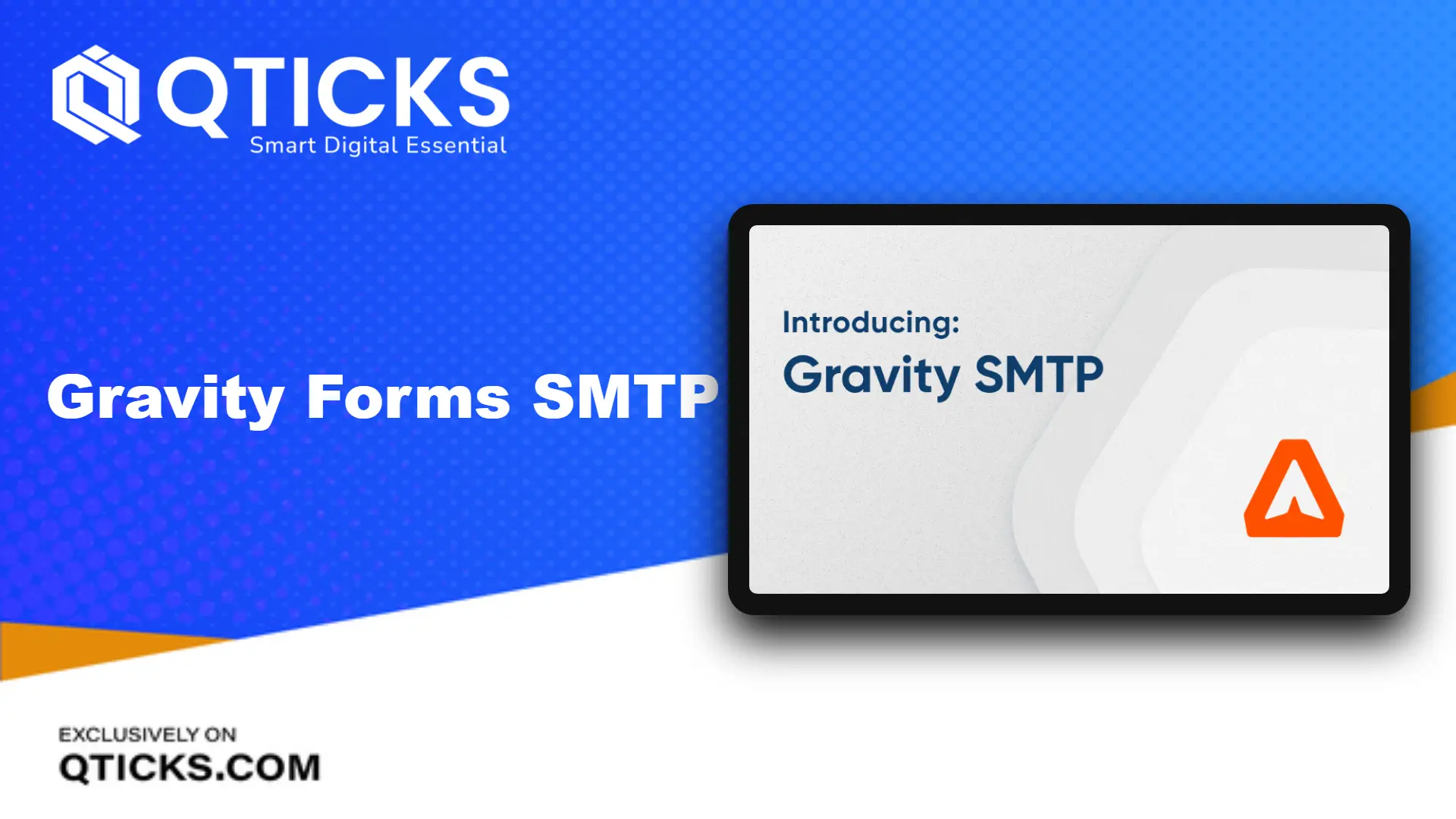 QTICKS
Smart Digital Essential

Gravity Forms SMTP

Introducing:
Gravity SMTP

EXCLUSIVELY ON
QTICKS.COM